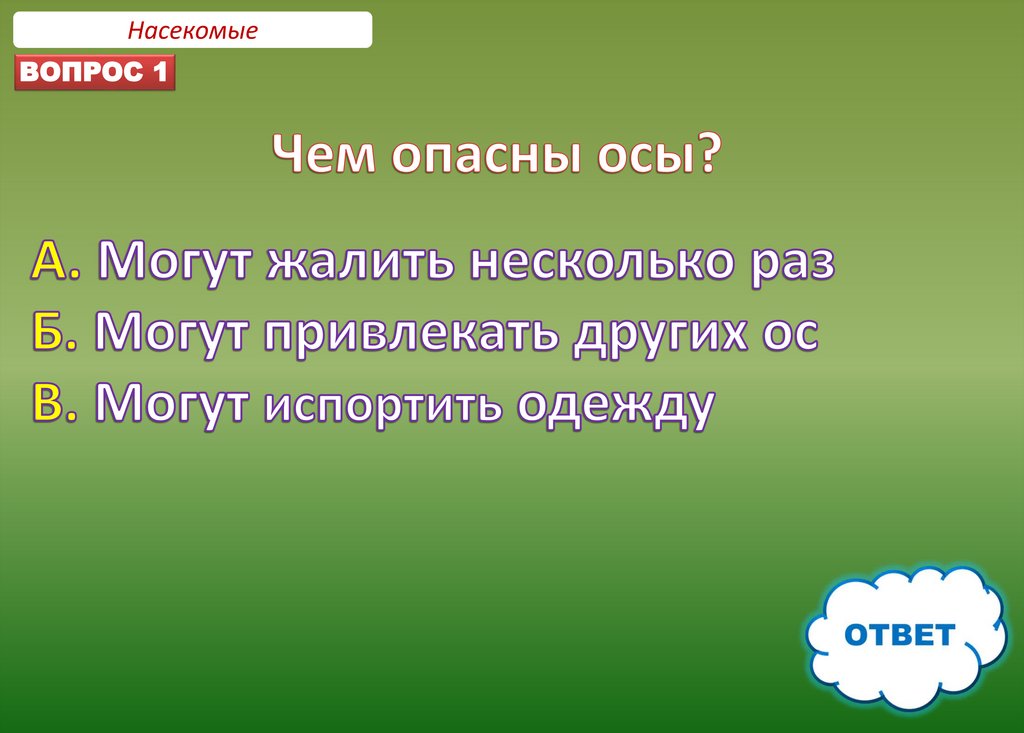 Насекомые

ВОПРОС 1

Чем опасны осы?

А. Могут жалить несколько раз
Б. Могут привлекать других ос
В. Могут испортить одежду

ОТВЕТ